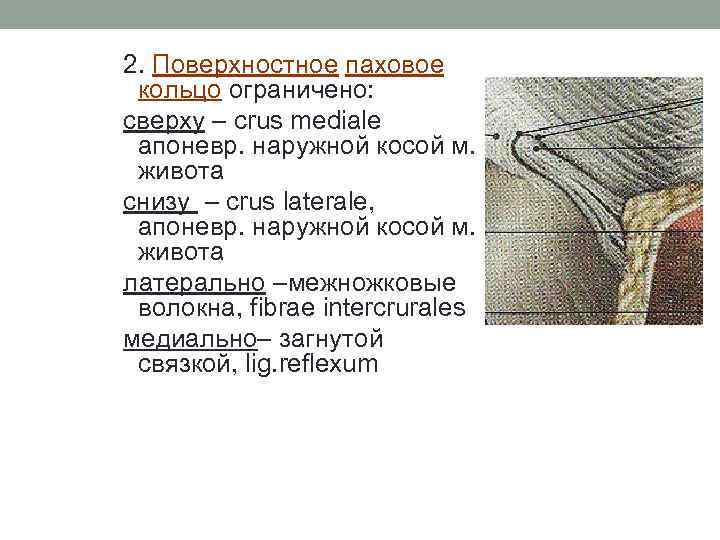 2. Поверхностное паховое кольцо ограничено:

сверху – crus mediale апоневр. наружной косой м. живота

снизу – crus laterale, апоневр. наружной косой м. живота

латерально –межножковые волокна, fibrae intercrurales

медиально– загнутой связкой, lig.reflexum